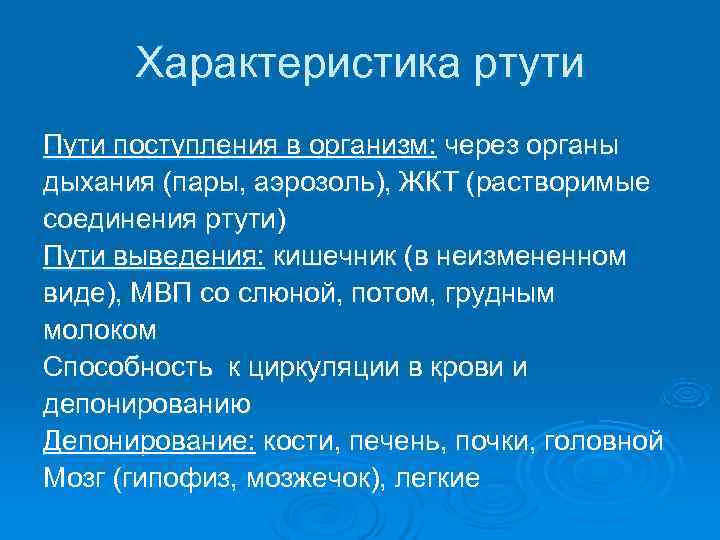 Характеристика ртути

Пути поступления в организм: через органы дыхания (пары, аэрозоль), ЖКТ (растворимые соединения ртути)
Пути выведения: кишечник (в неизмененном виде), МВП со слюной, потом, грудным молоком
Способность  к циркуляции в крови и депонированию
Депонирование: кости, печень, почки, головной Мозг (гипофиз, мозжечок), легкие